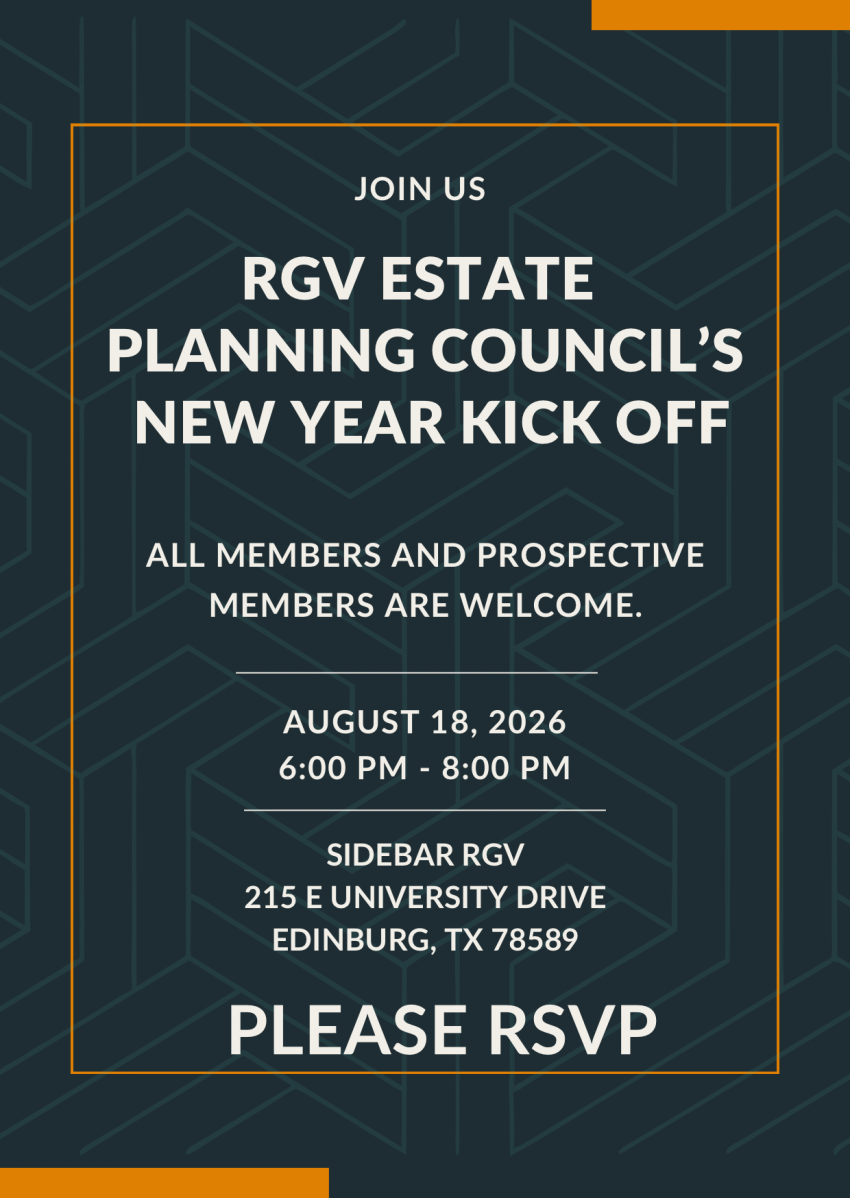 JOIN US

RGV ESTATE PLANNING COUNCIL'S NEW YEAR KICK OFF

ALL MEMBERS AND PROSPECTIVE MEMBERS ARE WELCOME.

AUGUST 18, 2026
6:00 PM - 8:00 PM

SIDEBAR RGV
215 E UNIVERSITY DRIVE
EDINBURG, TX 78589

PLEASE RSVP